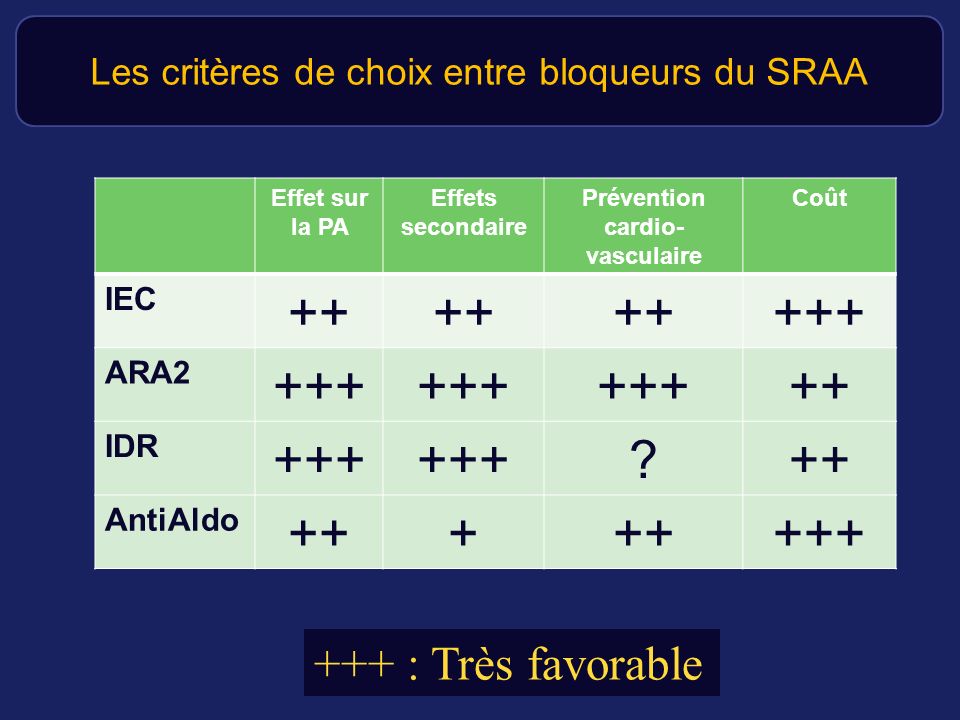 Les critères de choix entre bloqueurs du SRAA

| | Effet sur la PA | Effets secondaire | Prévention cardio-vasculaire | Coût |
|---|---|---|---|---|
| IEC | ++ | ++ | ++ | +++ |
| ARA2 | +++ | +++ | +++ | ++ |
| IDR | +++ | +++ | ? | ++ |
| AntiAldo | ++ | + | ++ | +++ |

+++ : Très favorable